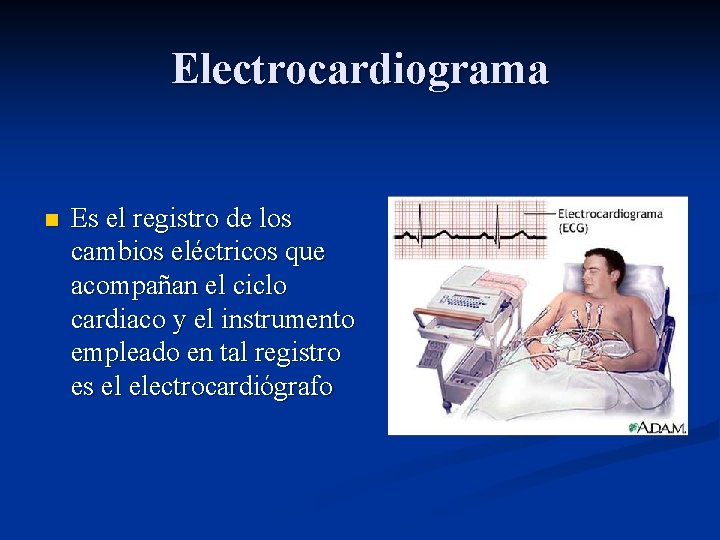 Electrocardiograma

Es el registro de los cambios eléctricos que acompañan el ciclo cardiaco y el instrumento empleado en tal registro es el electrocardiógrafo

Electrocardiograma (ECG)

A.D.A.M.